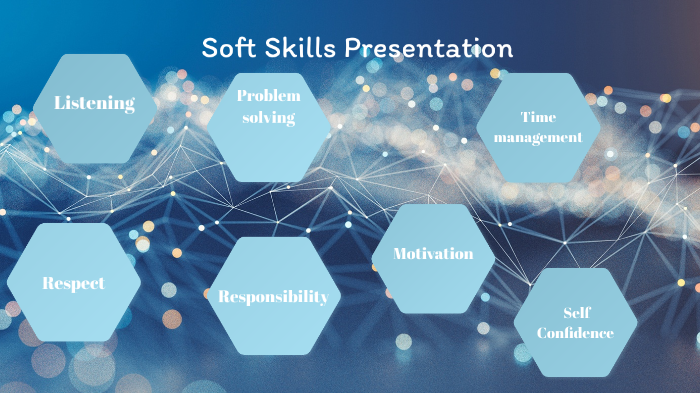 Soft Skills Presentation

Listening

Problem solving

Time management

Respect

Responsibility

Motivation

Self Confidence